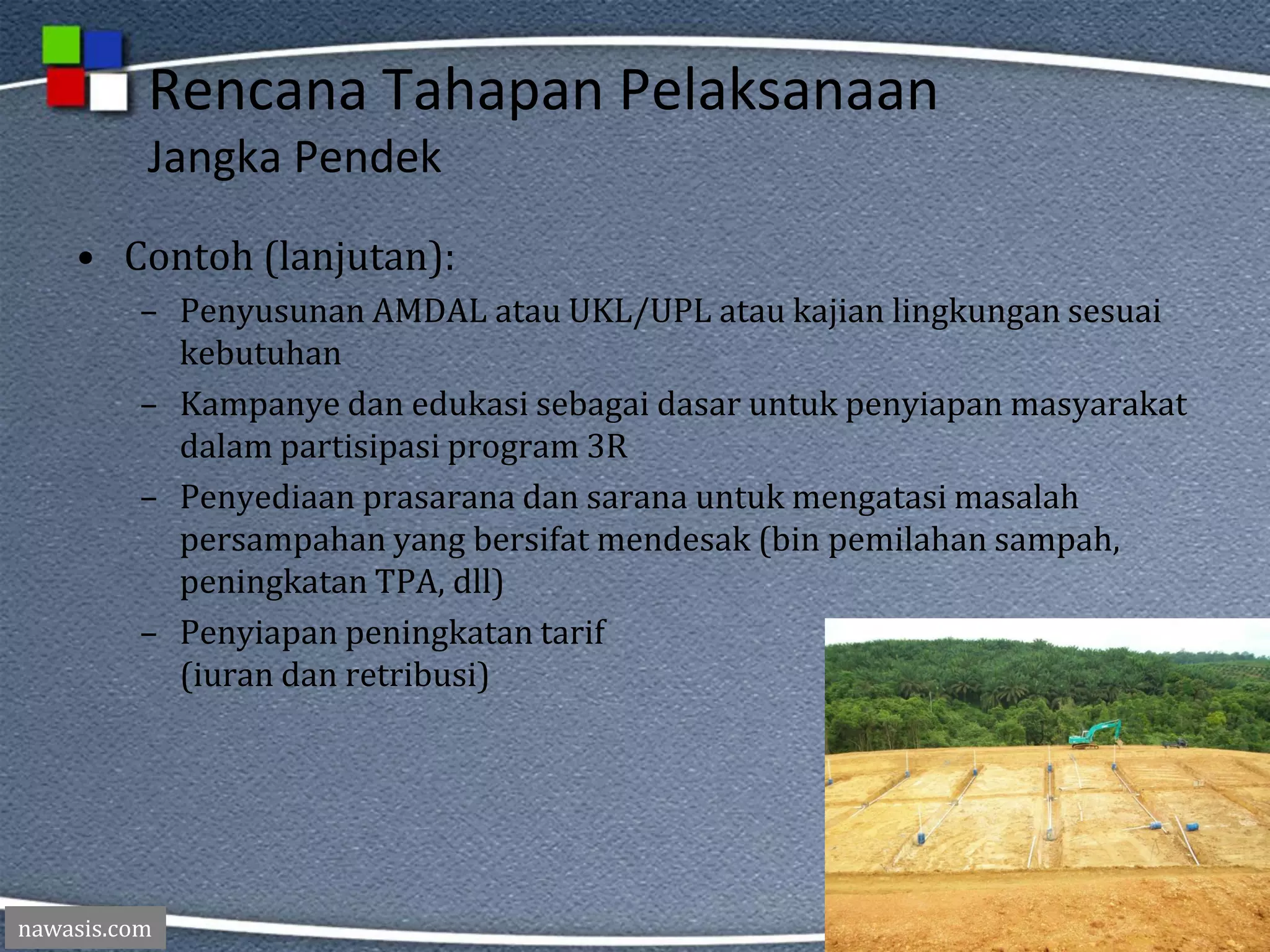 Rencana Tahapan Pelaksanaan
Jangka Pendek

• Contoh (lanjutan):
– Penyusunan AMDAL atau UKL/UPL atau kajian lingkungan sesuai kebutuhan
– Kampanye dan edukasi sebagai dasar untuk penyiapan masyarakat dalam partisipasi program 3R
– Penyediaan prasarana dan sarana untuk mengatasi masalah persampahan yang bersifat mendesak (bin pemilahan sampah, peningkatan TPA, dll)
– Penyiapan peningkatan tarif (iuran dan retribusi)

nawasis.com